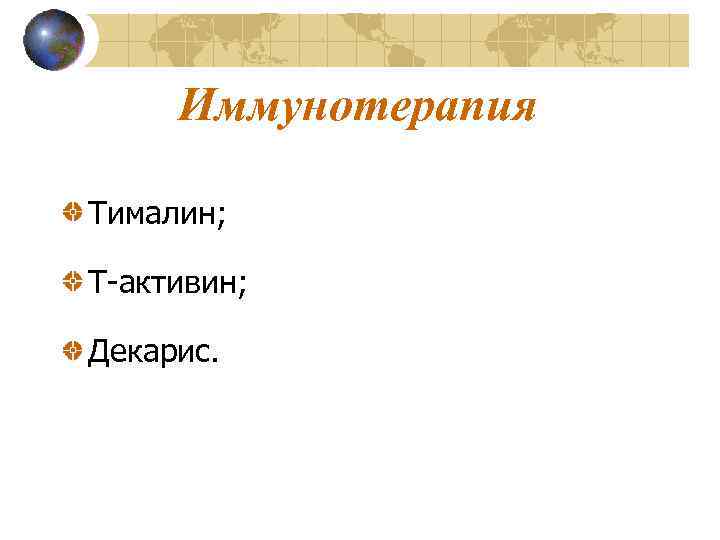 Иммунотерапия

Тималин;

Т-активин;

Декарис.